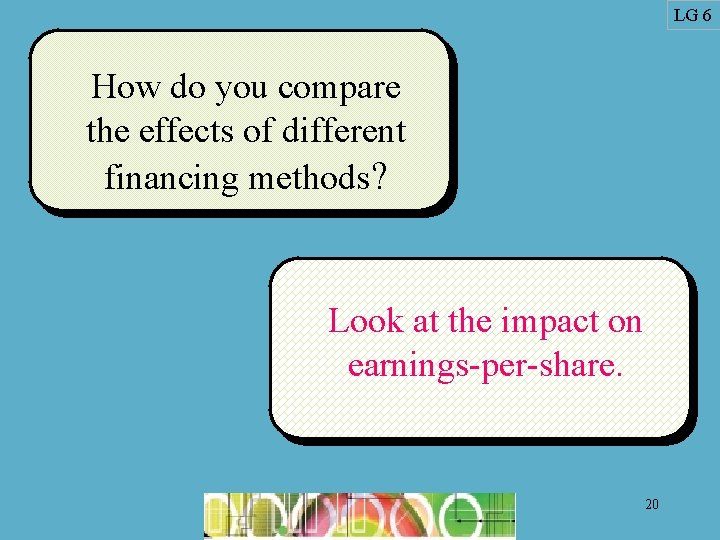 LG 6

How do you compare the effects of different financing methods?

Look at the impact on earnings-per-share.

20